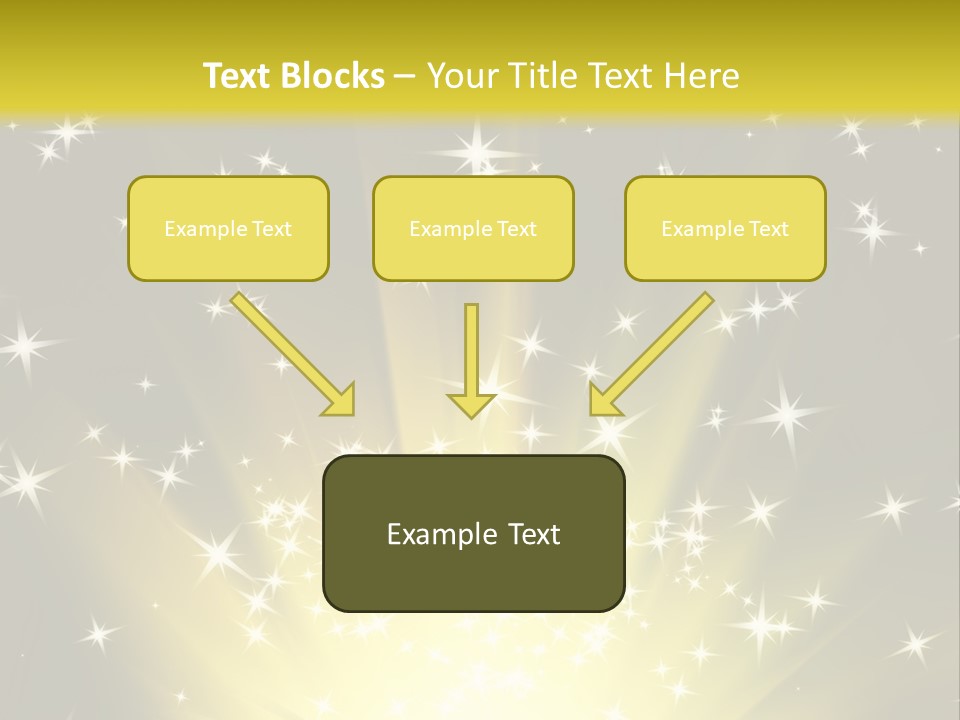 Text Blocks – Your Title Text Here

Example Text

Example Text

Example Text

Example Text